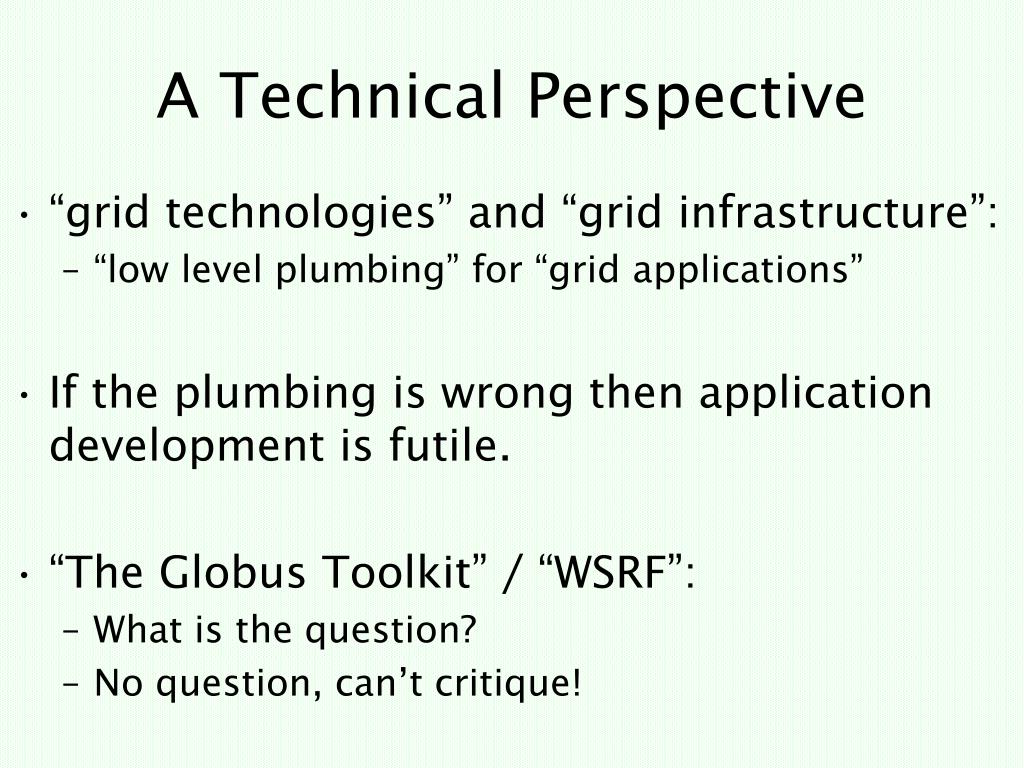 A Technical Perspective

• “grid technologies” and “grid infrastructure”:
– “low level plumbing” for “grid applications”

• If the plumbing is wrong then application development is futile.

• “The Globus Toolkit” / “WSRF”:
– What is the question?
– No question, can’t critique!